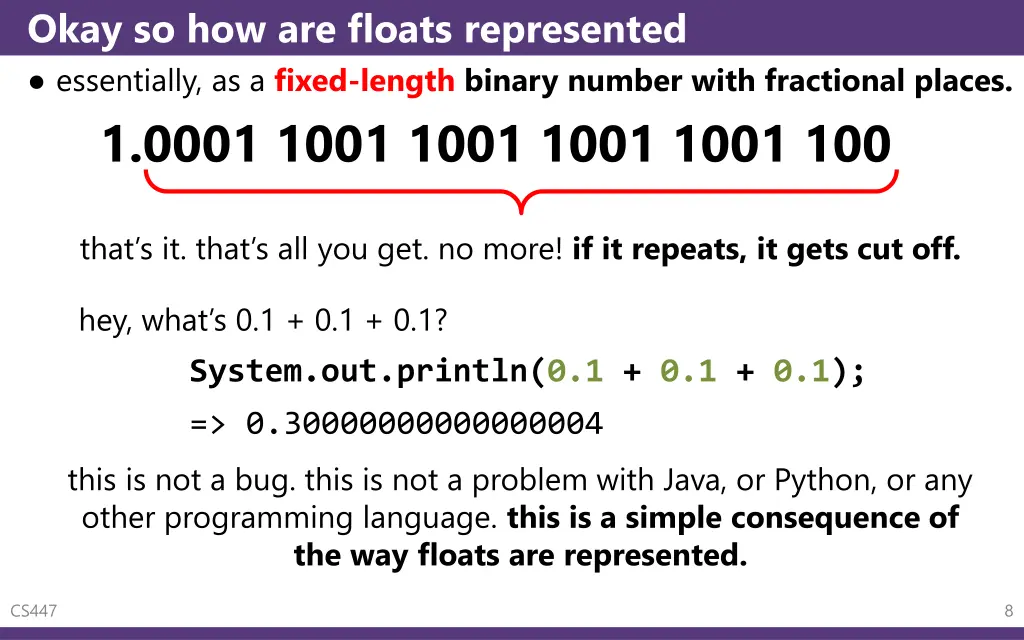 Okay so how are floats represented

● essentially, as a fixed-length binary number with fractional places.

1.0001 1001 1001 1001 1001 100

that's it. that's all you get. no more! if it repeats, it gets cut off.

hey, what's 0.1 + 0.1 + 0.1?

System.out.println(0.1 + 0.1 + 0.1);

=> 0.30000000000000004

this is not a bug. this is not a problem with Java, or Python, or any other programming language. this is a simple consequence of the way floats are represented.

CS447

8